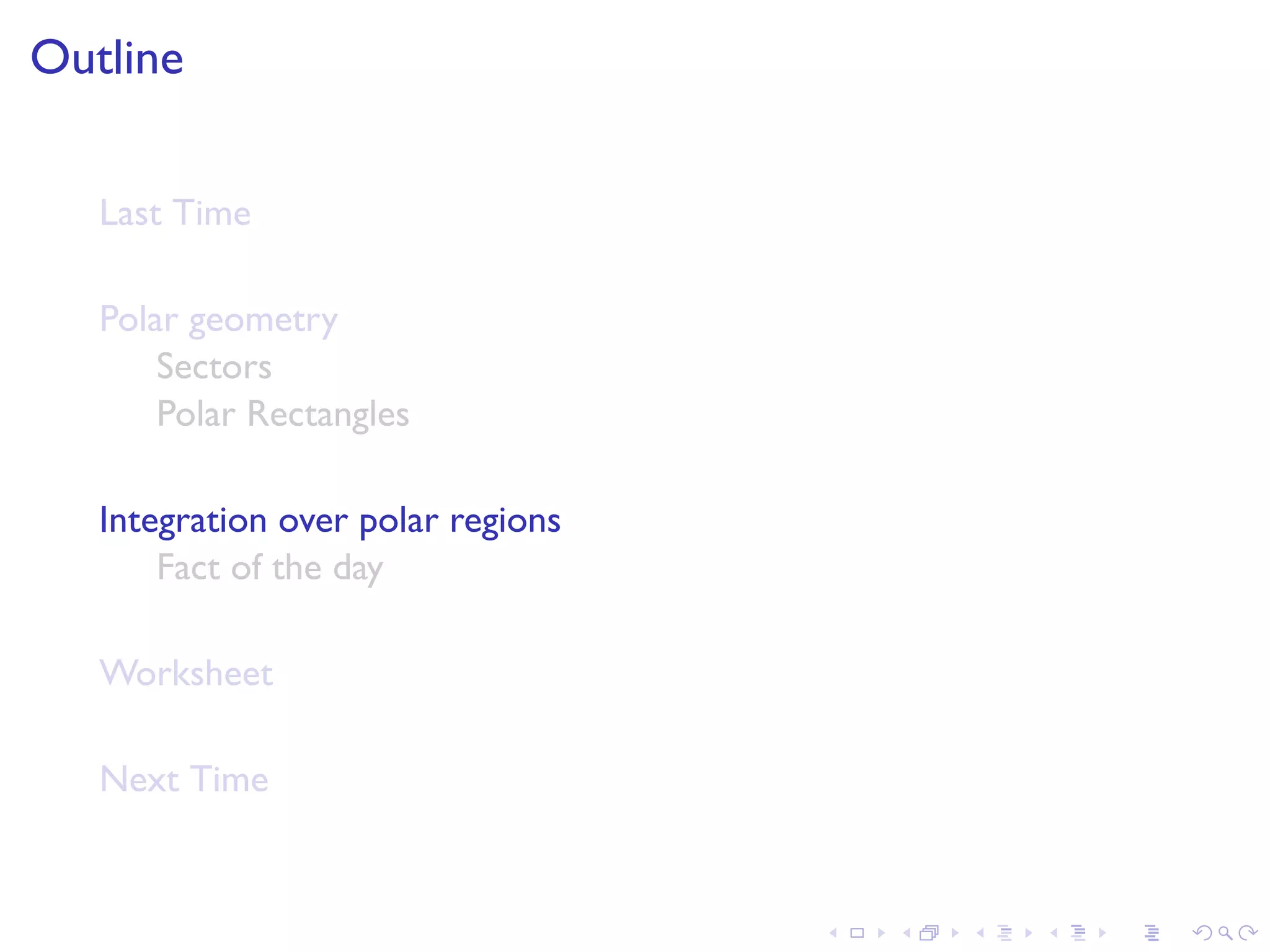 Outline

Last Time

Polar geometry
Sectors
Polar Rectangles

Integration over polar regions
Fact of the day

Worksheet

Next Time